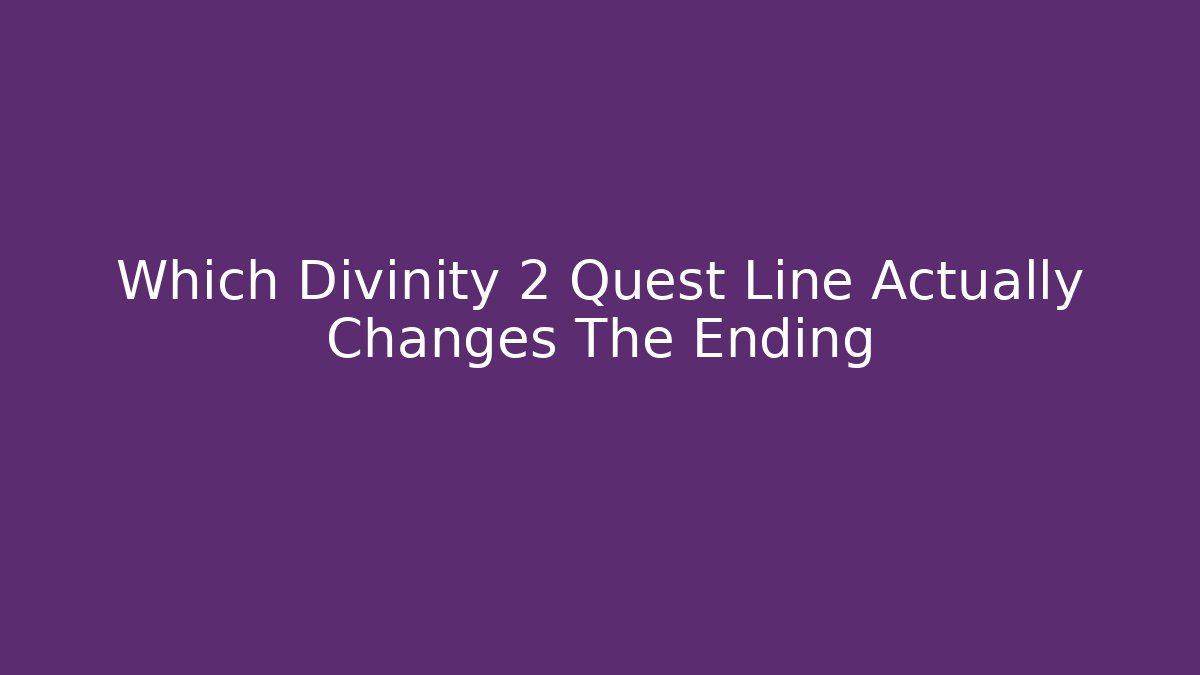 Which Divinity 2 Quest Line Actually Changes The Ending